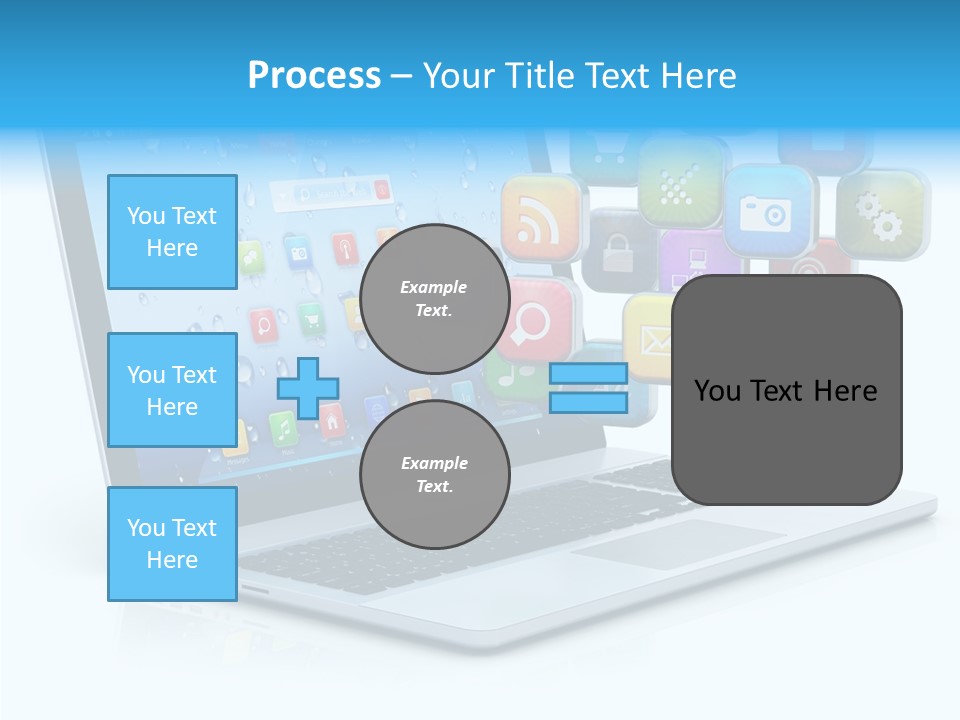 Process – Your Title Text Here

You Text Here

You Text Here

You Text Here

Example Text.

Example Text.

You Text Here